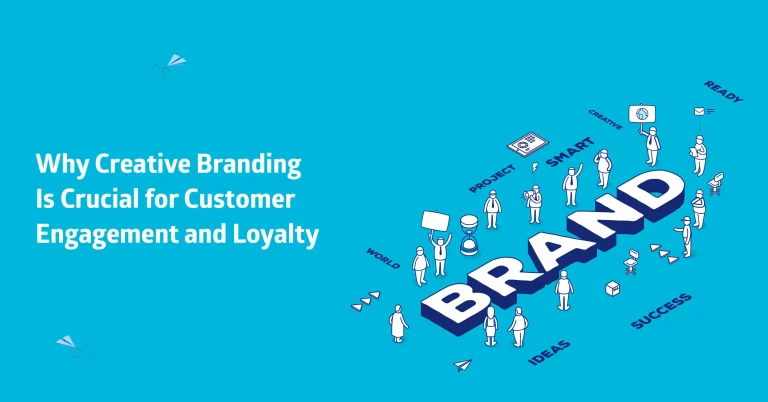 Why Creative Branding Is Crucial for Customer Engagement and Loyalty

READY
CREATIVE
SMART
PROJECT
WORLD
BRAND
SUCCESS
IDEAS